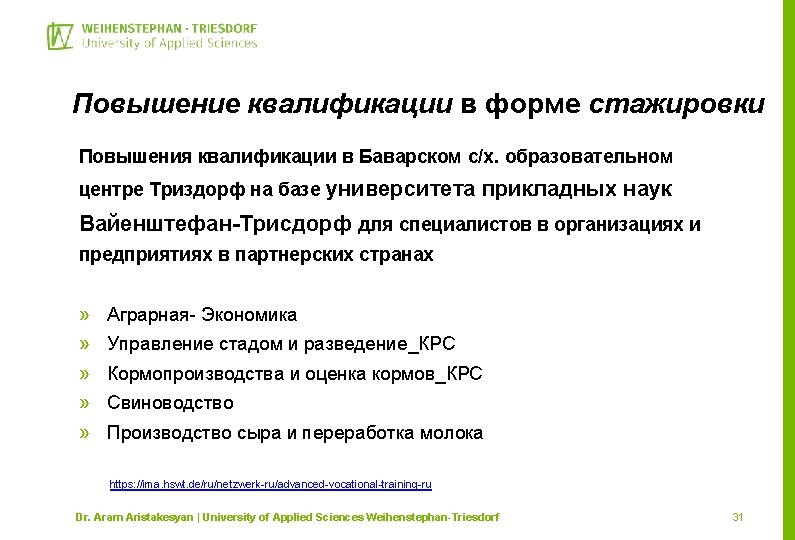 WEIHENSTEPHAN · TRIESDORF
University of Applied Sciences

Повышение квалификации в форме стажировки

Повышения квалификации в Баварском с/х. образовательном центре Триздорф на базе университета прикладных наук Вайенштефан-Трисдорф для специалистов в организациях и предприятиях в партнерских странах

» Аграрная- Экономика
» Управление стадом и разведение_КРС
» Кормопроизводства и оценка кормов_КРС
» Свиноводство
» Производство сыра и переработка молока

https://ima.hswt.de/ru/netzwerk-ru/advanced-vocational-training-ru

Dr. Aram Aristakesyan | University of Applied Sciences Weihenstephan-Triesdorf

31